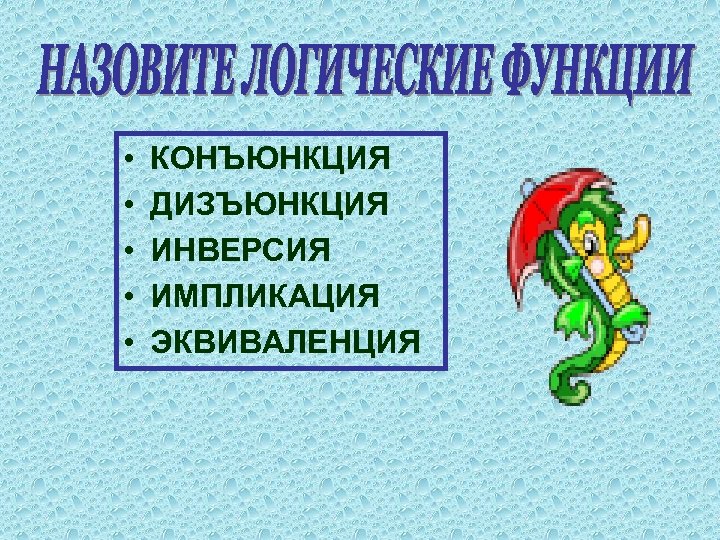 НАЗОВИТЕ ЛОГИЧЕСКИЕ ФУНКЦИИ

• КОНЪЮНКЦИЯ
• ДИЗЪЮНКЦИЯ
• ИНВЕРСИЯ
• ИМПЛИКАЦИЯ
• ЭКВИВАЛЕНЦИЯ